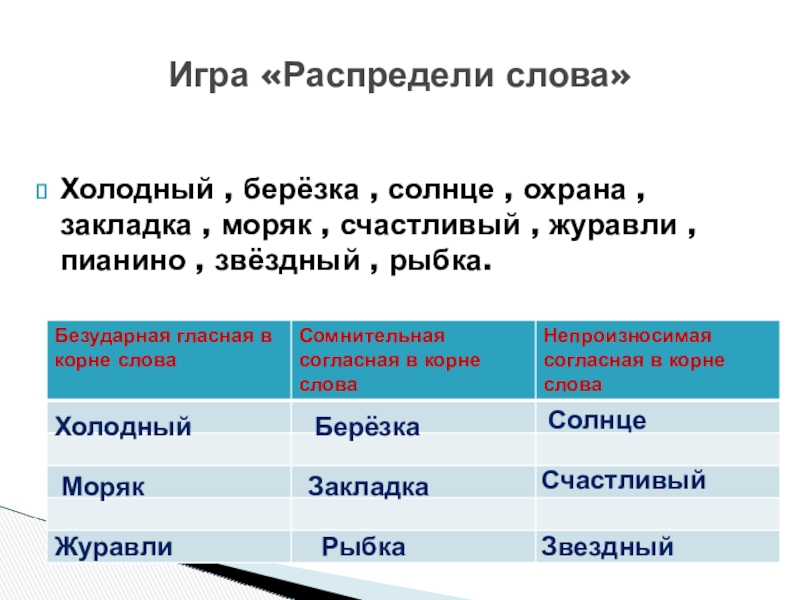 Игра «Распредели слова»

Холодный , берёзка , солнце , охрана , закладка , моряк , счастливый , журавли , пианино , звёздный , рыбка.

| Безударная гласная в корне слова | Сомнительная согласная в корне слова | Непроизносимая согласная в корне слова |
|---|---|---|
| Холодный | Берёзка | Солнце |
| | | |
| Моряк | Закладка | Счастливый |
| | | |
| Журавли | Рыбка | Звездный |